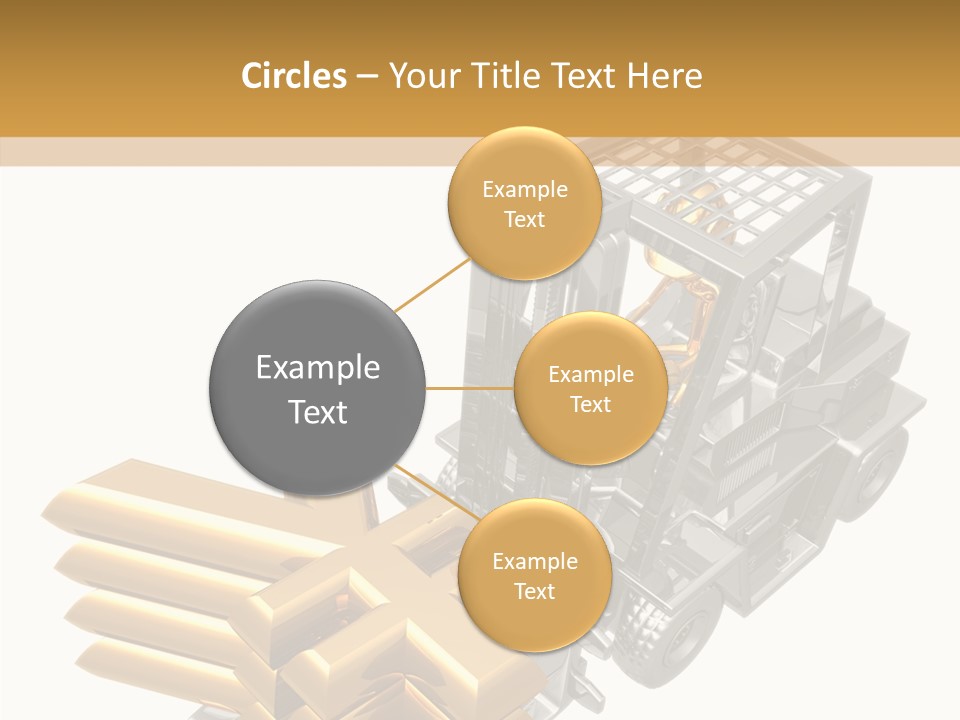 Circles – Your Title Text Here

Example Text

Example Text

Example Text

Example Text